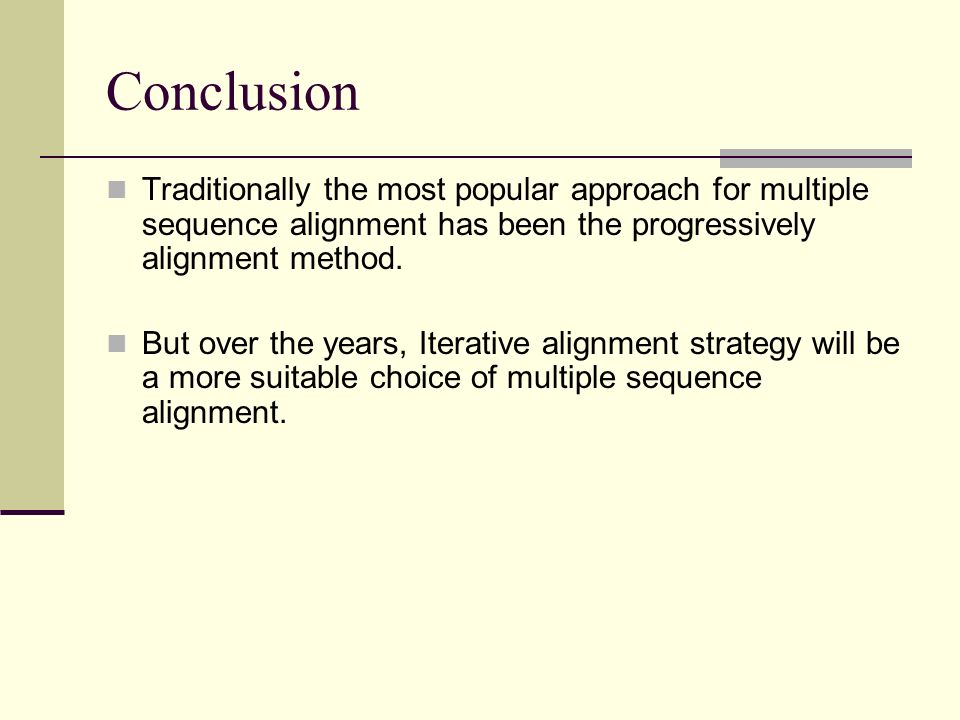 Conclusion

Traditionally the most popular approach for multiple sequence alignment has been the progressively alignment method.

But over the years, Iterative alignment strategy will be a more suitable choice of multiple sequence alignment.